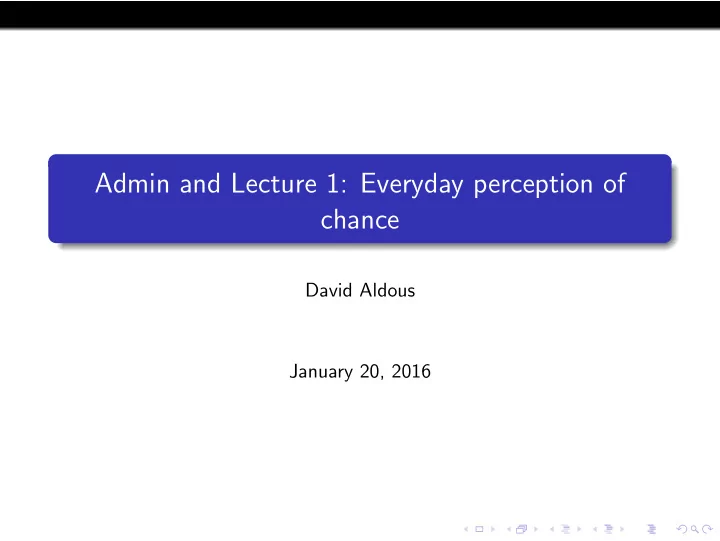 Admin and Lecture 1: Everyday perception of chance

David Aldous

January 20, 2016